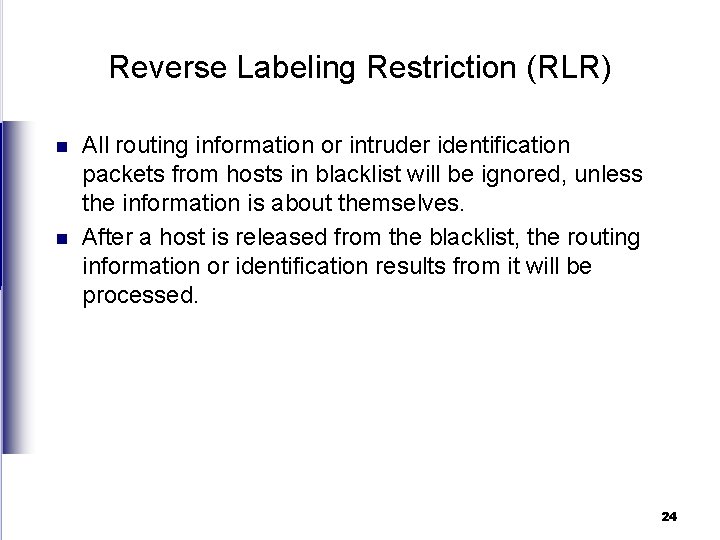 Reverse Labeling Restriction (RLR)

- All routing information or intruder identification packets from hosts in blacklist will be ignored, unless the information is about themselves.
- After a host is released from the blacklist, the routing information or identification results from it will be processed.

24